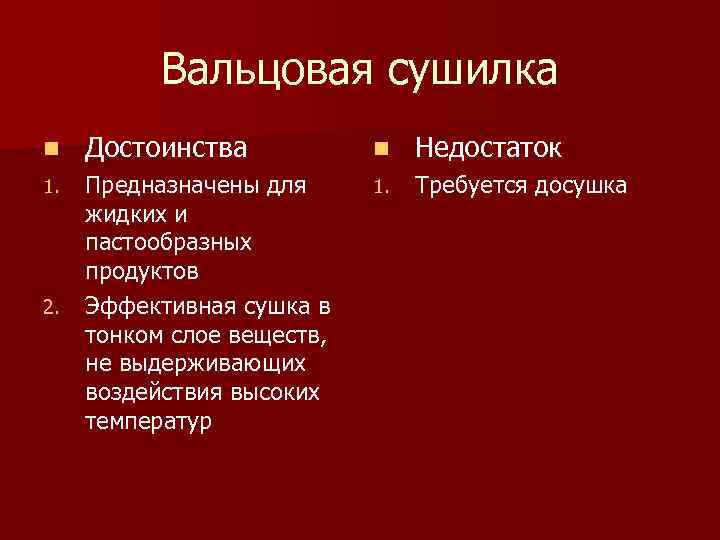 Вальцовая сушилка

Достоинства

1. Предназначены для жидких и пастообразных продуктов

2. Эффективная сушка в тонком слое веществ, не выдерживающих воздействия высоких температур

Недостаток

1. Требуется досушка